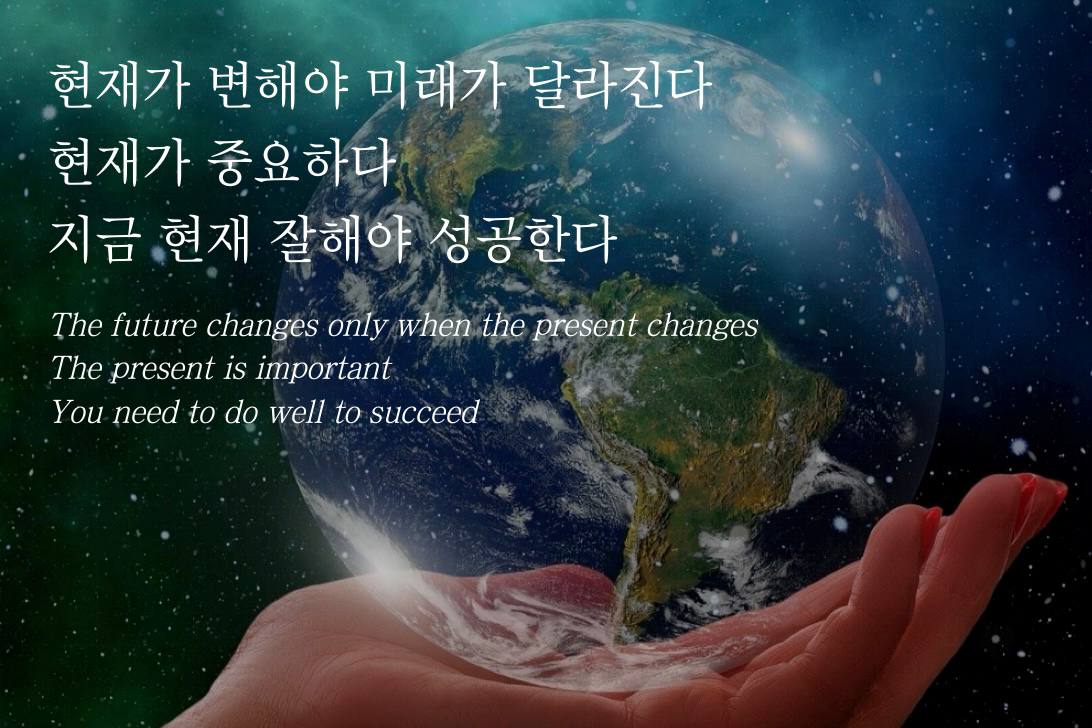 현재가 변해야 미래가 달라진다
현재가 중요하다
지금 현재 잘해야 성공한다

The future changes only when the present changes
The present is important
You need to do well to succeed